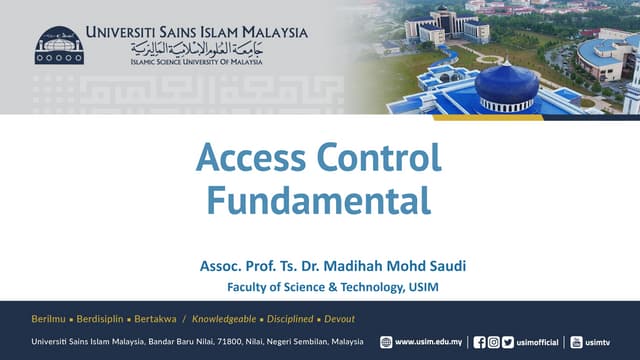 UNIVERSITI SAINS ISLAM MALAYSIA
جامعة العلوم الإسلامية الماليزية
ISLAMIC SCIENCE UNIVERSITY OF MALAYSIA

Access Control Fundamental

Assoc. Prof. Ts. Dr. Madihah Mohd Saudi
Faculty of Science & Technology, USIM

Berilmu • Berdisiplin • Bertakwa / Knowledgeable • Disciplined • Devout

Universiti Sains Islam Malaysia, Bandar Baru Nilai, 71800, Nilai, Negeri Sembilan, Malaysia
www.usim.edu.my | usimofficial | usimtv